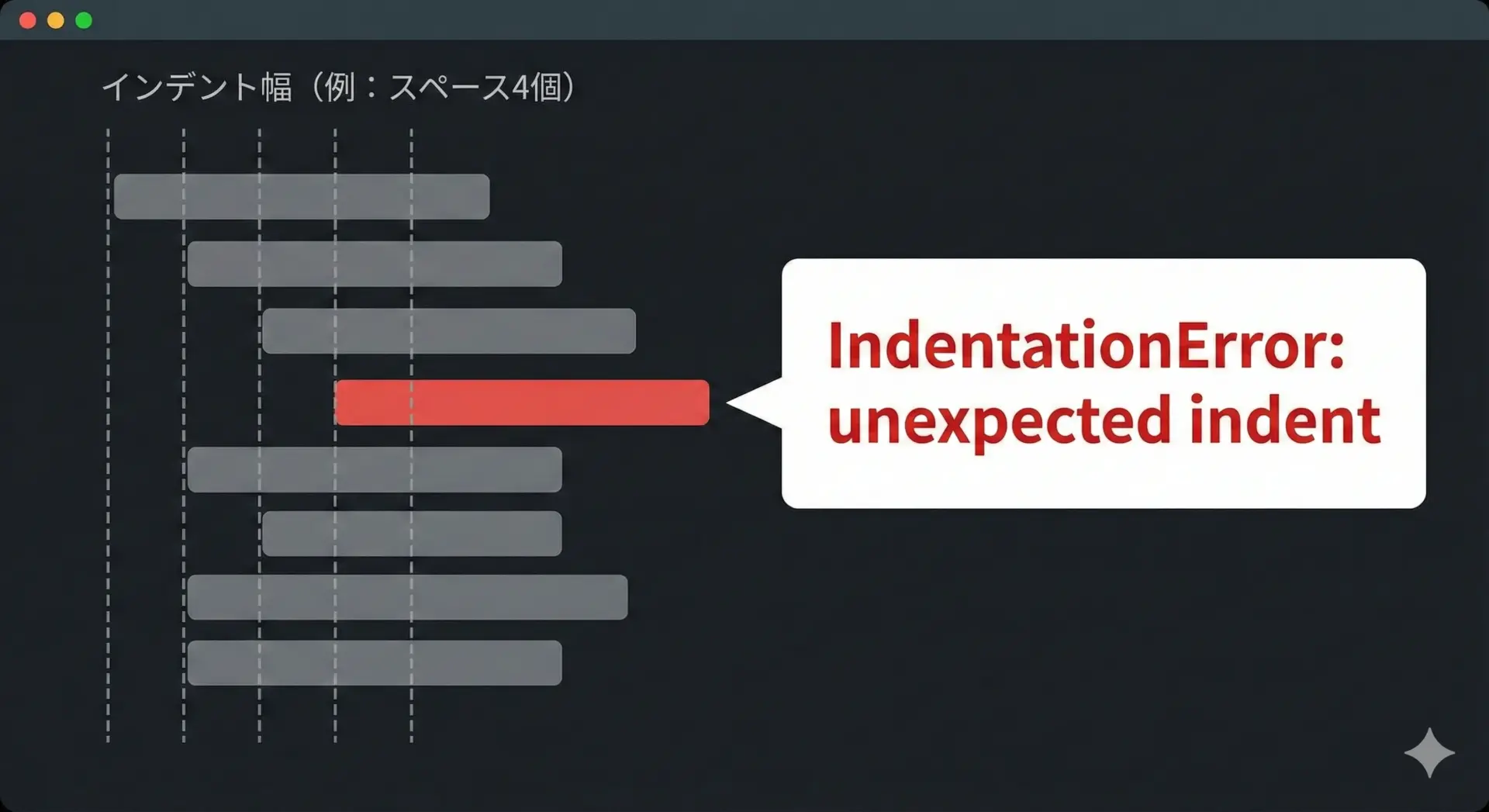 インデント幅（例：スペース4個）

IndentationError:
unexpected indent